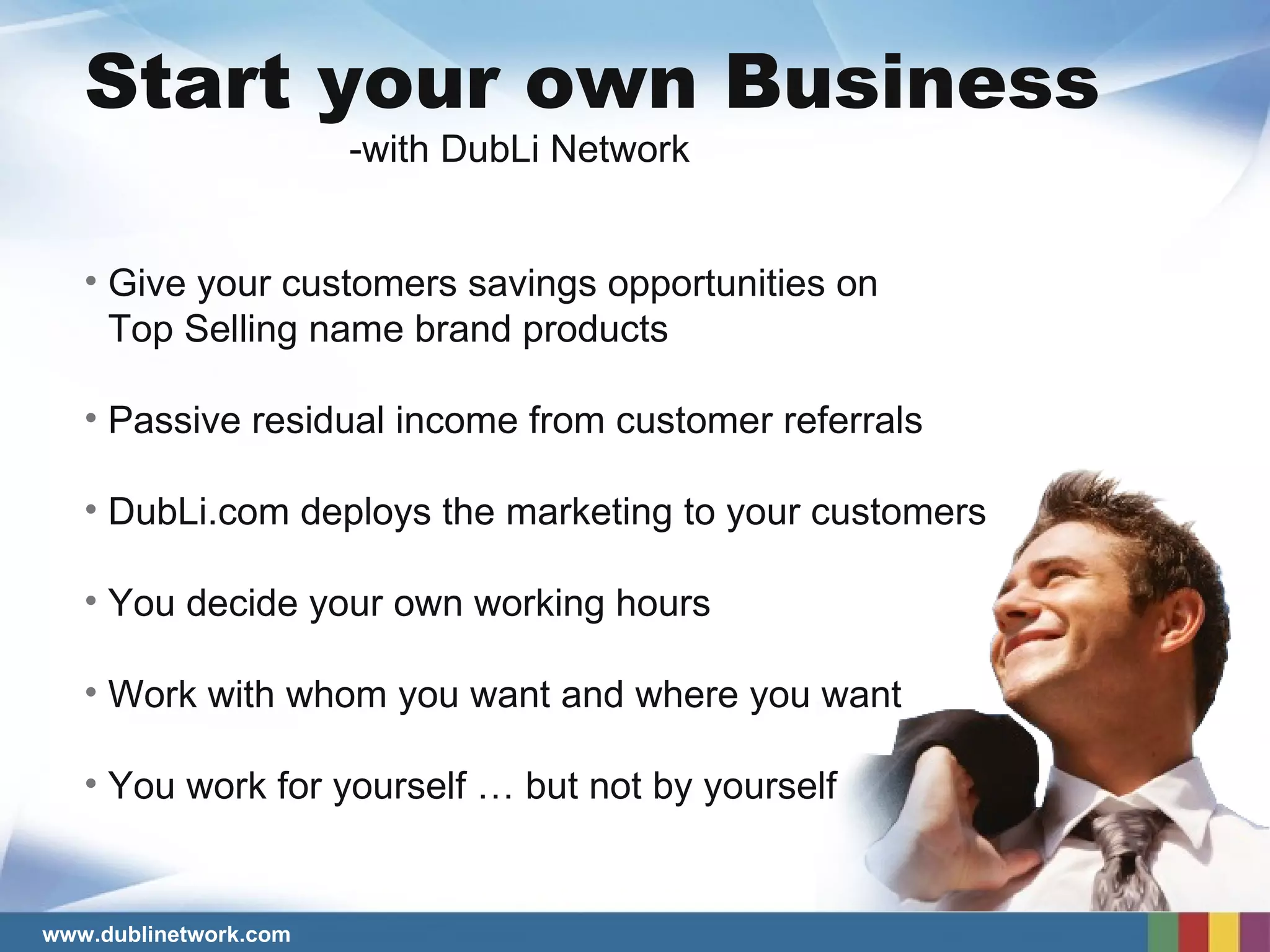 Start your own Business
-with DubLi Network

• Give your customers savings opportunities on Top Selling name brand products

• Passive residual income from customer referrals

• DubLi.com deploys the marketing to your customers

• You decide your own working hours

• Work with whom you want and where you want

• You work for yourself … but not by yourself

www.dublinetwork.com